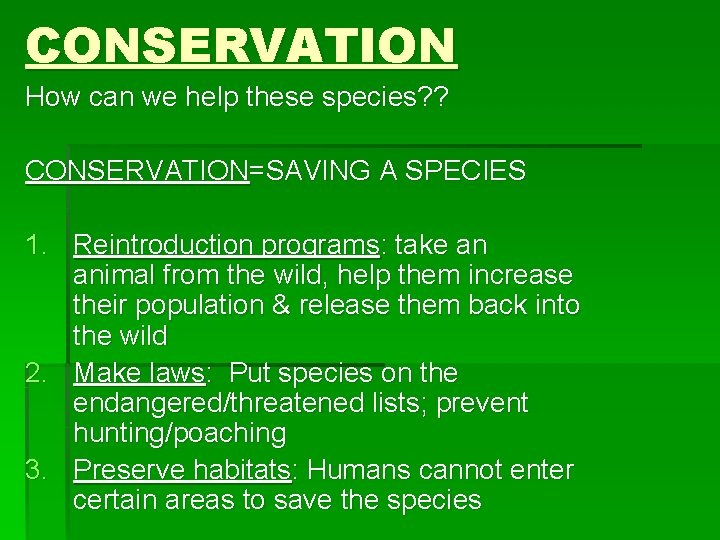 CONSERVATION

How can we help these species??

CONSERVATION=SAVING A SPECIES

1. Reintroduction programs: take an animal from the wild, help them increase their population & release them back into the wild
2. Make laws: Put species on the endangered/threatened lists; prevent hunting/poaching
3. Preserve habitats: Humans cannot enter certain areas to save the species